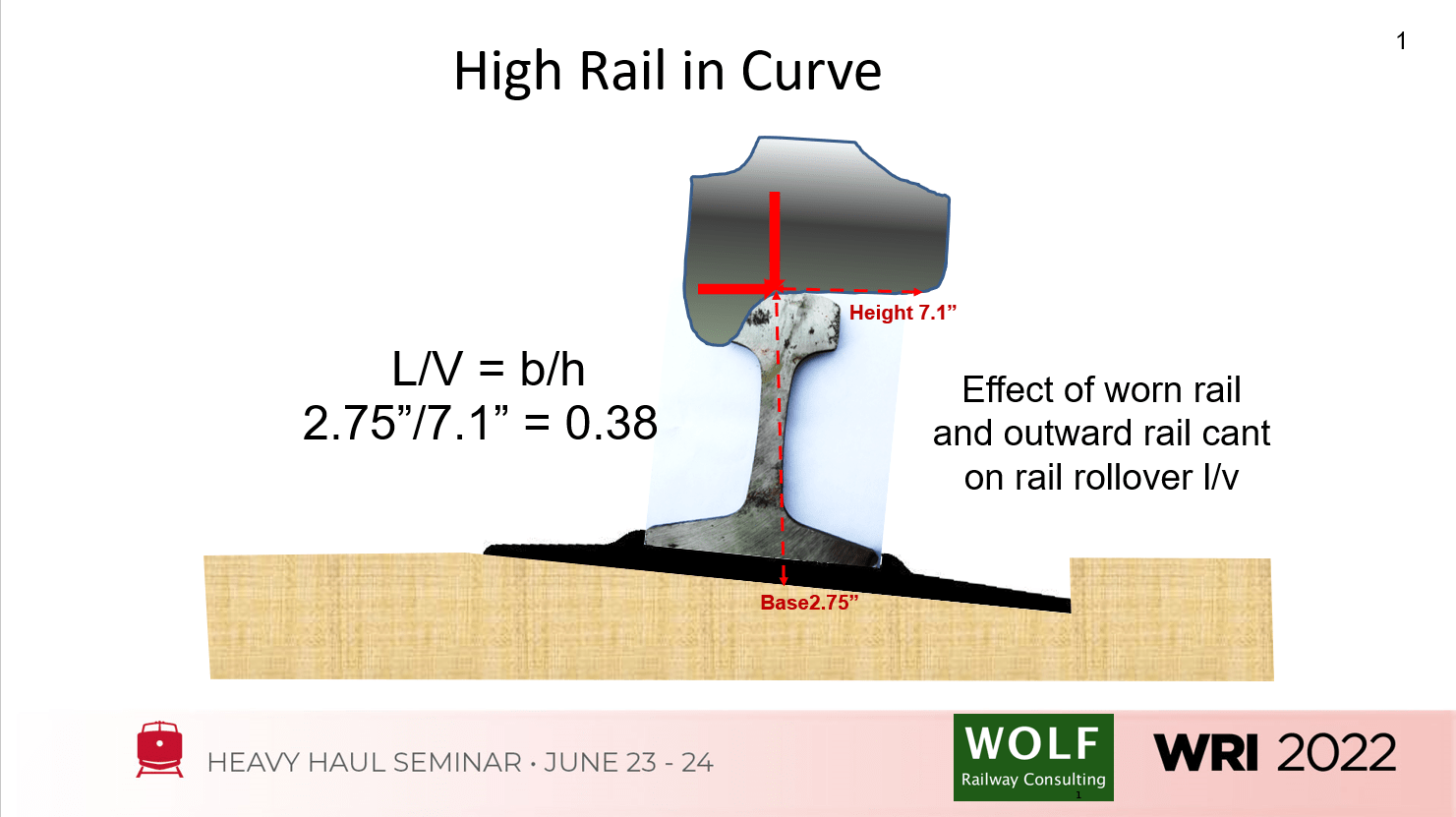 1

High Rail in Curve

Height 7.1”

L/V = b/h
2.75”/7.1” = 0.38

Effect of worn rail and outward rail cant on rail rollover l/v

Base2.75”

HEAVY HAUL SEMINAR • JUNE 23 - 24

WOLF
Railway Consulting
1

WRI 2022